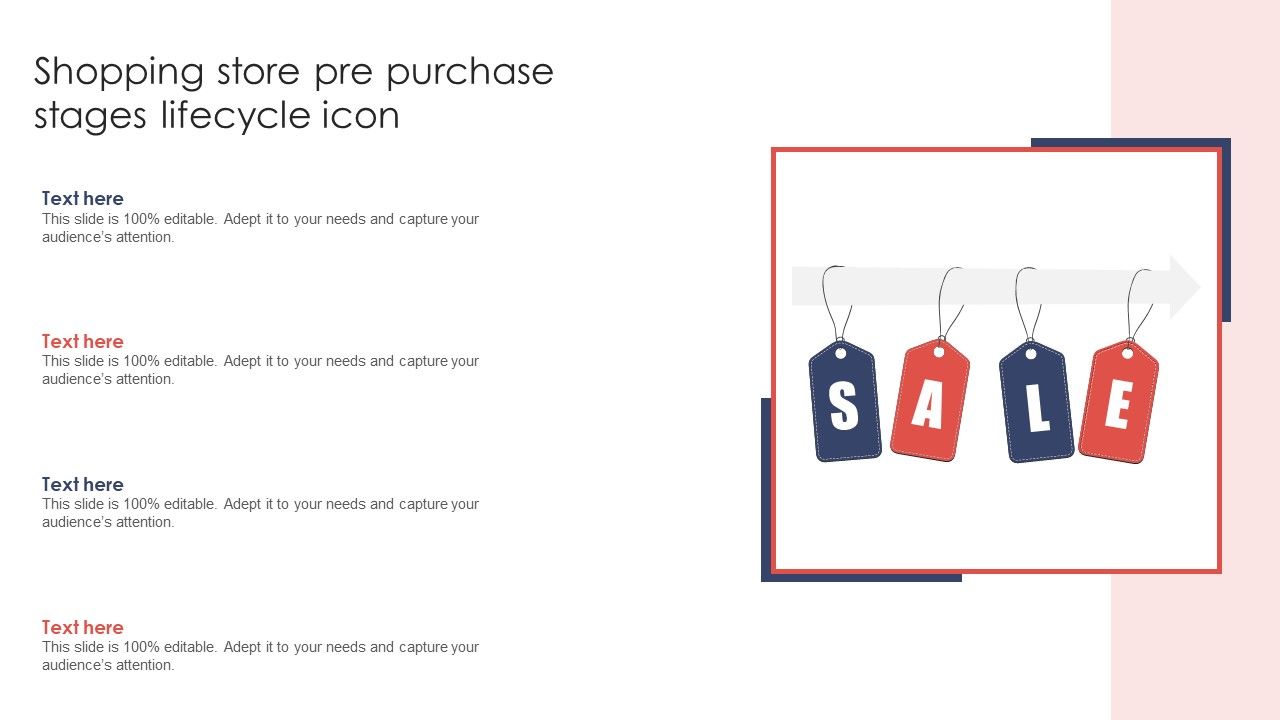 Shopping store pre purchase stages lifecycle icon

Text here
This slide is 100% editable. Adept it to your needs and capture your audience's attention.

Text here
This slide is 100% editable. Adept it to your needs and capture your audience's attention.

Text here
This slide is 100% editable. Adept it to your needs and capture your audience's attention.

Text here
This slide is 100% editable. Adept it to your needs and capture your audience's attention.

S A L E